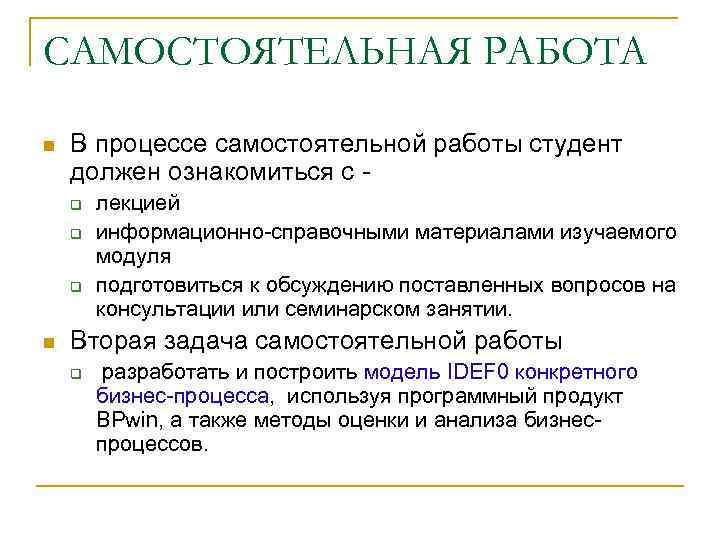 САМОСТОЯТЕЛЬНАЯ РАБОТА

В процессе самостоятельной работы студент должен ознакомиться с -

лекцией

информационно-справочными материалами изучаемого модуля

подготовиться к обсуждению поставленных вопросов на консультации или семинарском занятии.

Вторая задача самостоятельной работы

разработать и построить модель IDEF0 конкретного бизнес-процесса, используя программный продукт BPwin, а также методы оценки и анализа бизнес-процессов.